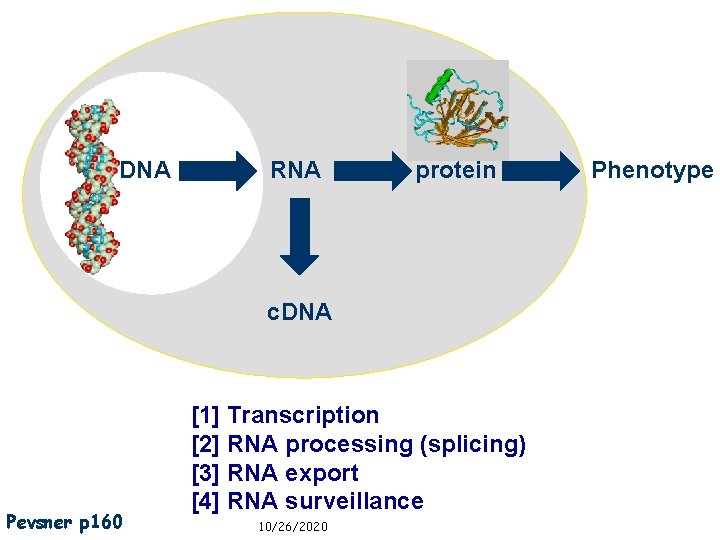 DNA RNA protein Phenotype

cDNA

[1] Transcription
[2] RNA processing (splicing)
[3] RNA export
[4] RNA surveillance

Pevsner p160

10/26/2020